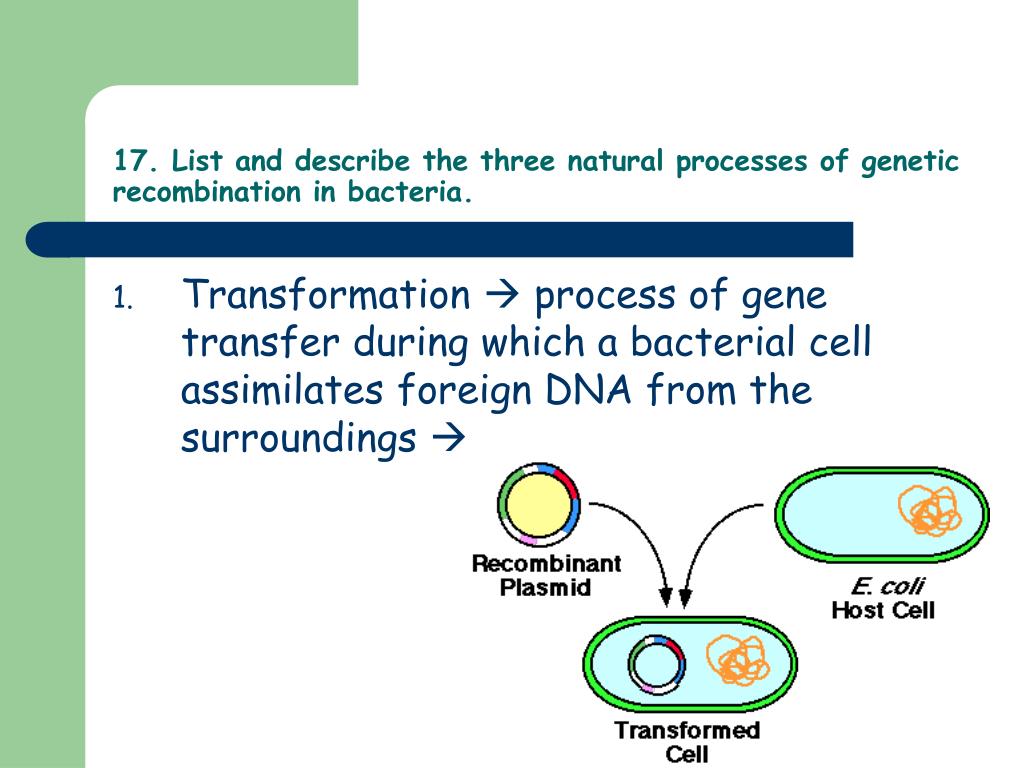 17. List and describe the three natural processes of genetic recombination in bacteria.

1. Transformation → process of gene transfer during which a bacterial cell assimilates foreign DNA from the surroundings →

Recombinant Plasmid

E. coli Host Cell

Transformed Cell